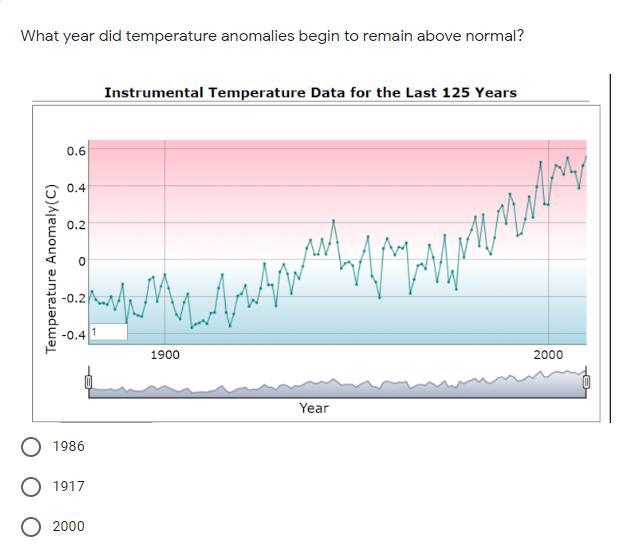 What year did temperature anomalies begin to remain above normal?

Instrumental Temperature Data for the Last 125 Years

Temperature Anomaly(C)

0.6
0.4
0.2
0
-0.2
-0.4

1

1900
2000

Year

1986

1917

2000